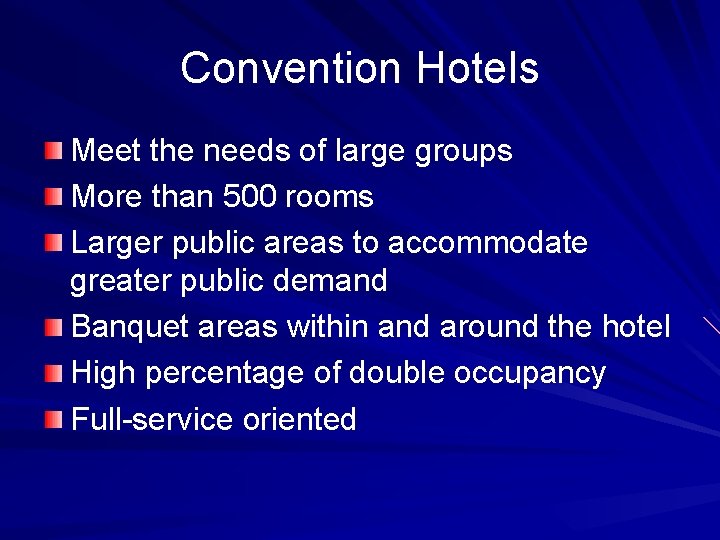 Convention Hotels

Meet the needs of large groups

More than 500 rooms

Larger public areas to accommodate greater public demand

Banquet areas within and around the hotel

High percentage of double occupancy

Full-service oriented